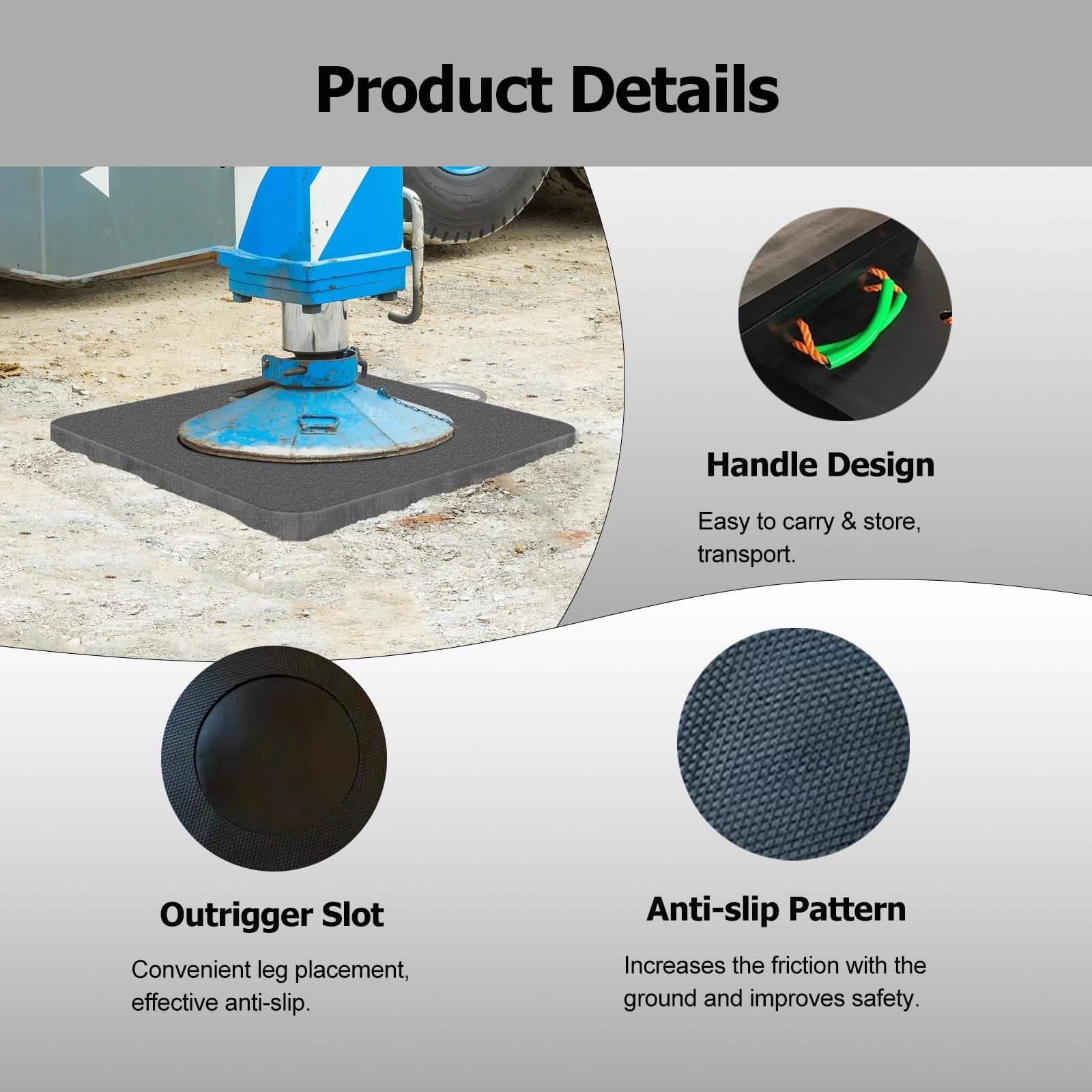 Product Details

Handle Design

Easy to carry & store, transport.

Outrigger Slot

Convenient leg placement, effective anti-slip.

Anti-slip Pattern

Increases the friction with the ground and improves safety.